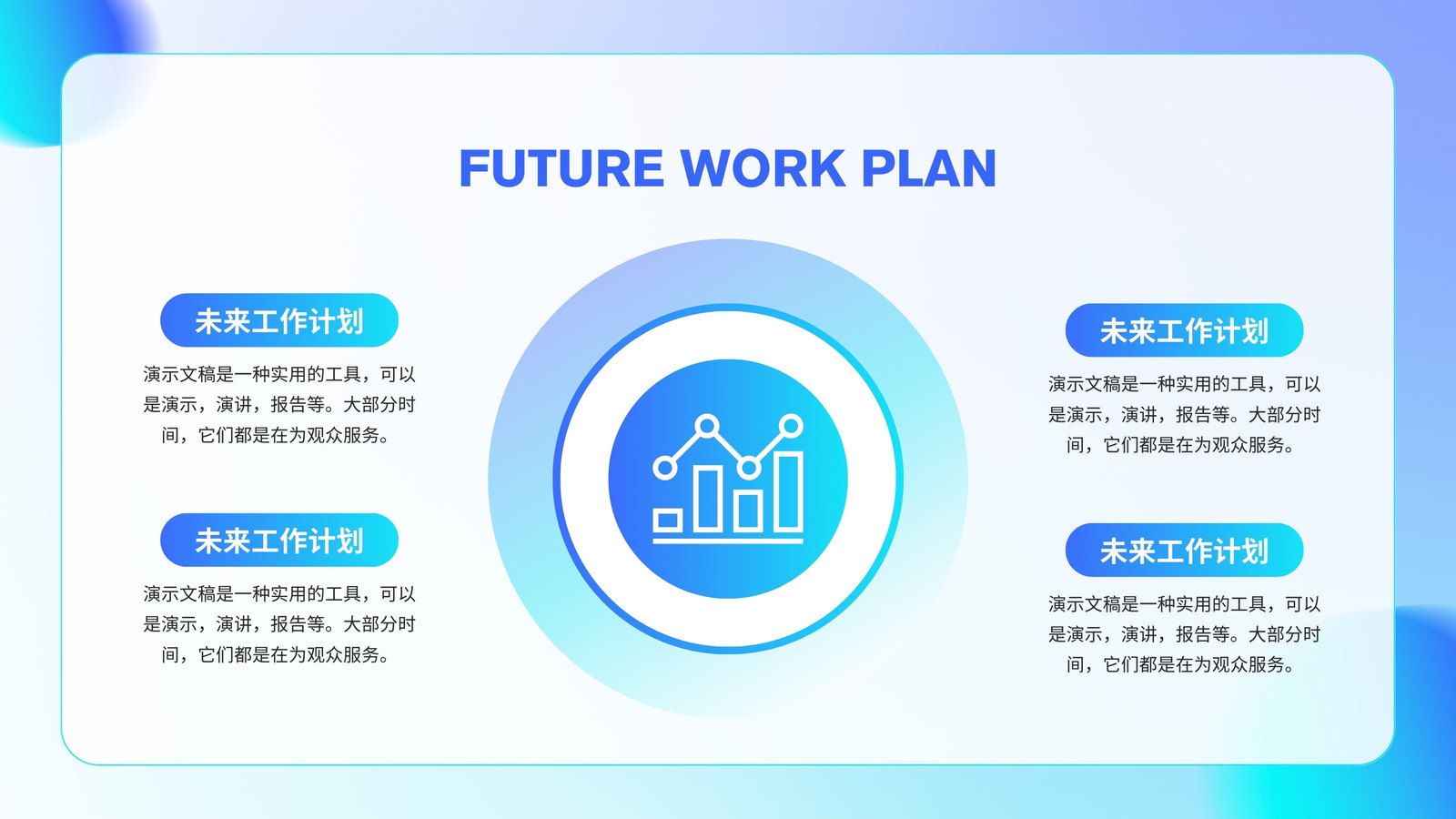 FUTURE WORK PLAN

未来工作计划

演示文稿是一种实用的工具，可以是演示，演讲，报告等。大部分时间，它们都是在为观众服务。

未来工作计划

演示文稿是一种实用的工具，可以是演示，演讲，报告等。大部分时间，它们都是在为观众服务。

未来工作计划

演示文稿是一种实用的工具，可以是演示，演讲，报告等。大部分时间，它们都是在为观众服务。

未来工作计划

演示文稿是一种实用的工具，可以是演示，演讲，报告等。大部分时间，它们都是在为观众服务。